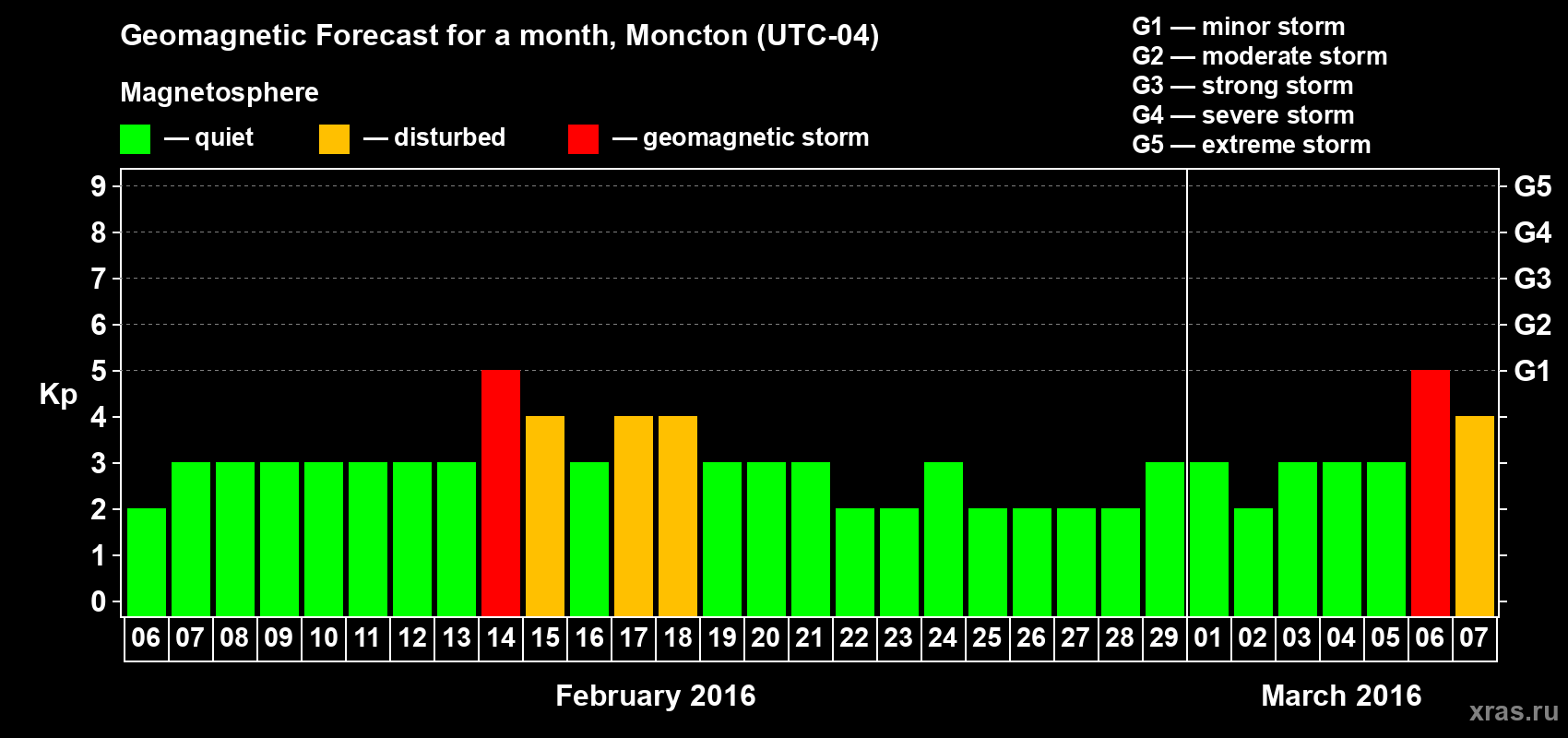 Geomagnetic Forecast for a month, Moncton (UTC-04)

Magnetosphere

— quiet — disturbed — geomagnetic storm

G1 — minor storm
G2 — moderate storm
G3 — strong storm
G4 — severe storm
G5 — extreme storm

Kp

9 8 7 6 5 4 3 2 1 0

G5 G4 G3 G2 G1

06 07 08 09 10 11 12 13 14 15 16 17 18 19 20 21 22 23 24 25 26 27 28 29 01 02 03 04 05 06 07

February 2016

March 2016

xras.ru